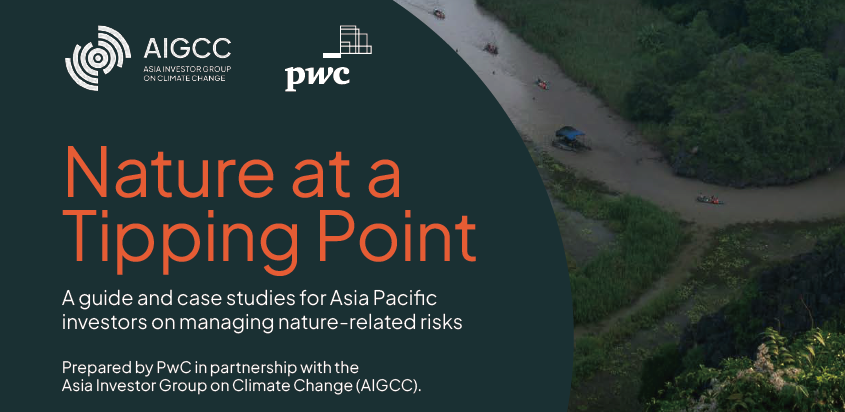 AIGCC
ASIA INVESTOR GROUP ON CLIMATE CHANGE

pwc

Nature at a Tipping Point

A guide and case studies for Asia Pacific investors on managing nature-related risks

Prepared by PwC in partnership with the Asia Investor Group on Climate Change (AIGCC).